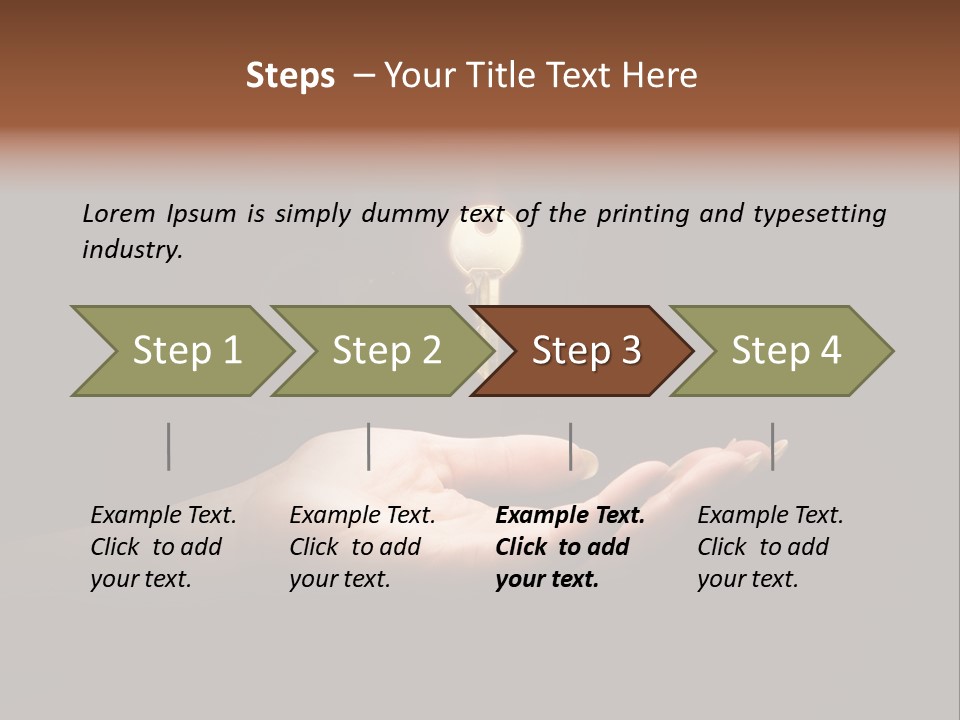 Steps – Your Title Text Here

Lorem Ipsum is simply dummy text of the printing and typesetting industry.

Step 1

Step 2

Step 3

Step 4

Example Text. Click to add your text.

Example Text. Click to add your text.

Example Text. Click to add your text.

Example Text. Click to add your text.